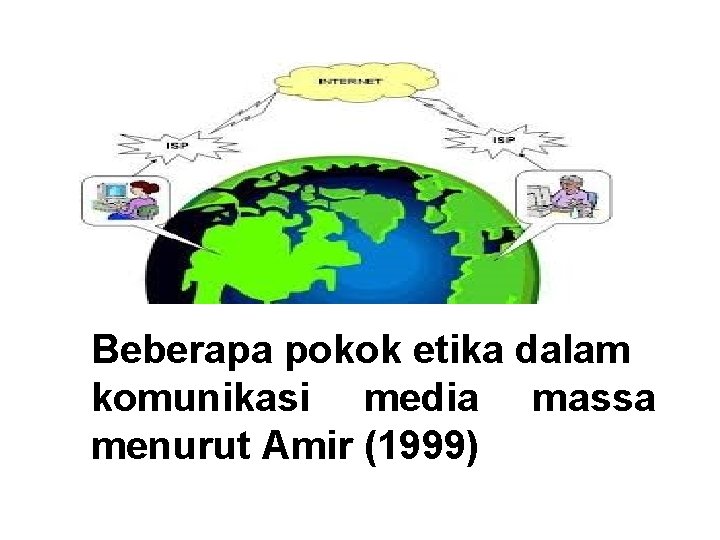 INTERNET

ISP

ISP

Beberapa pokok etika dalam komunikasi media massa menurut Amir (1999)